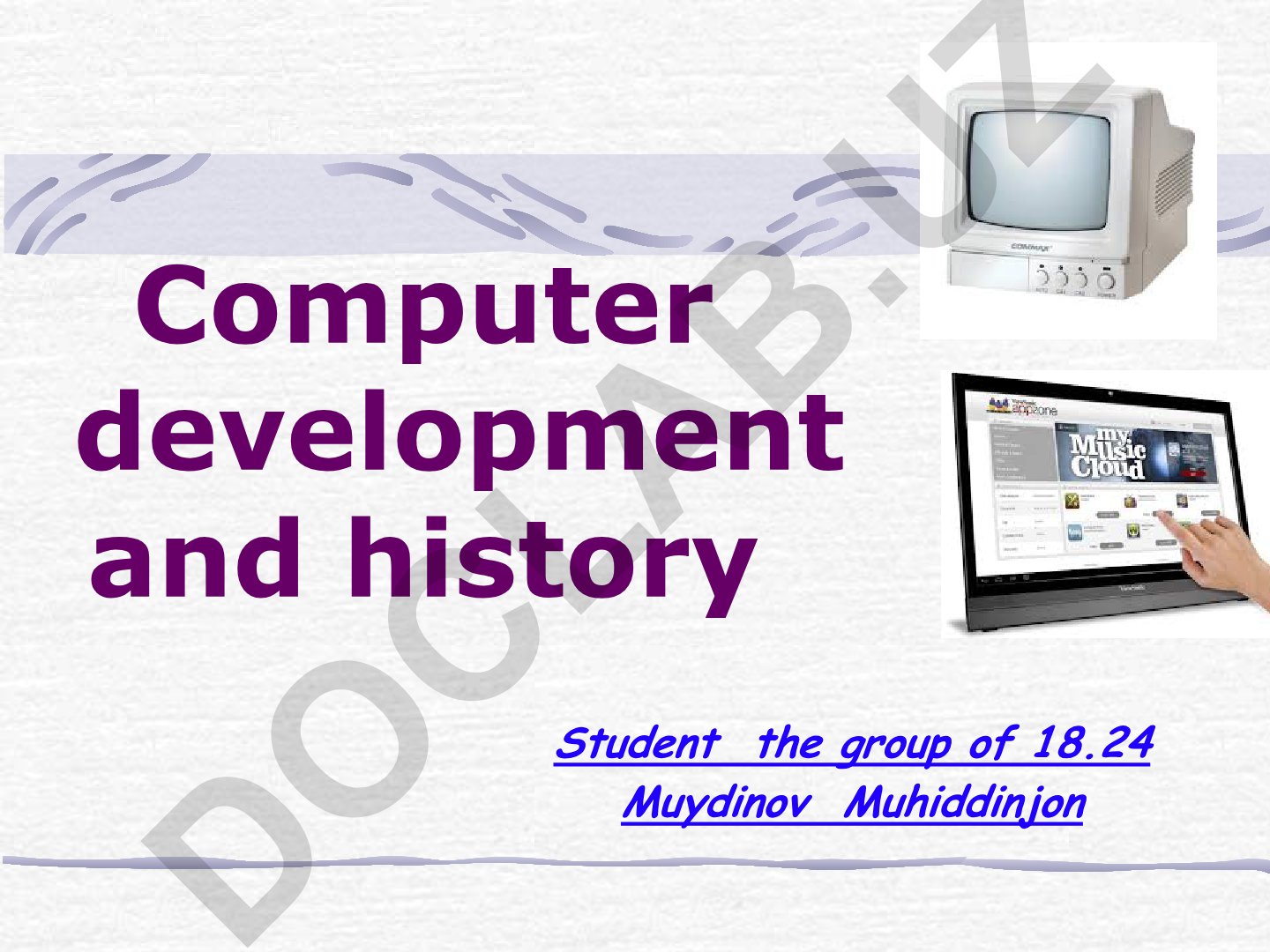 Computer development and history

Student the group of 18.24
Muydinov Muhiddinjon

DOCLAB.UZ

COMMAX

appzone

my Music Cloud